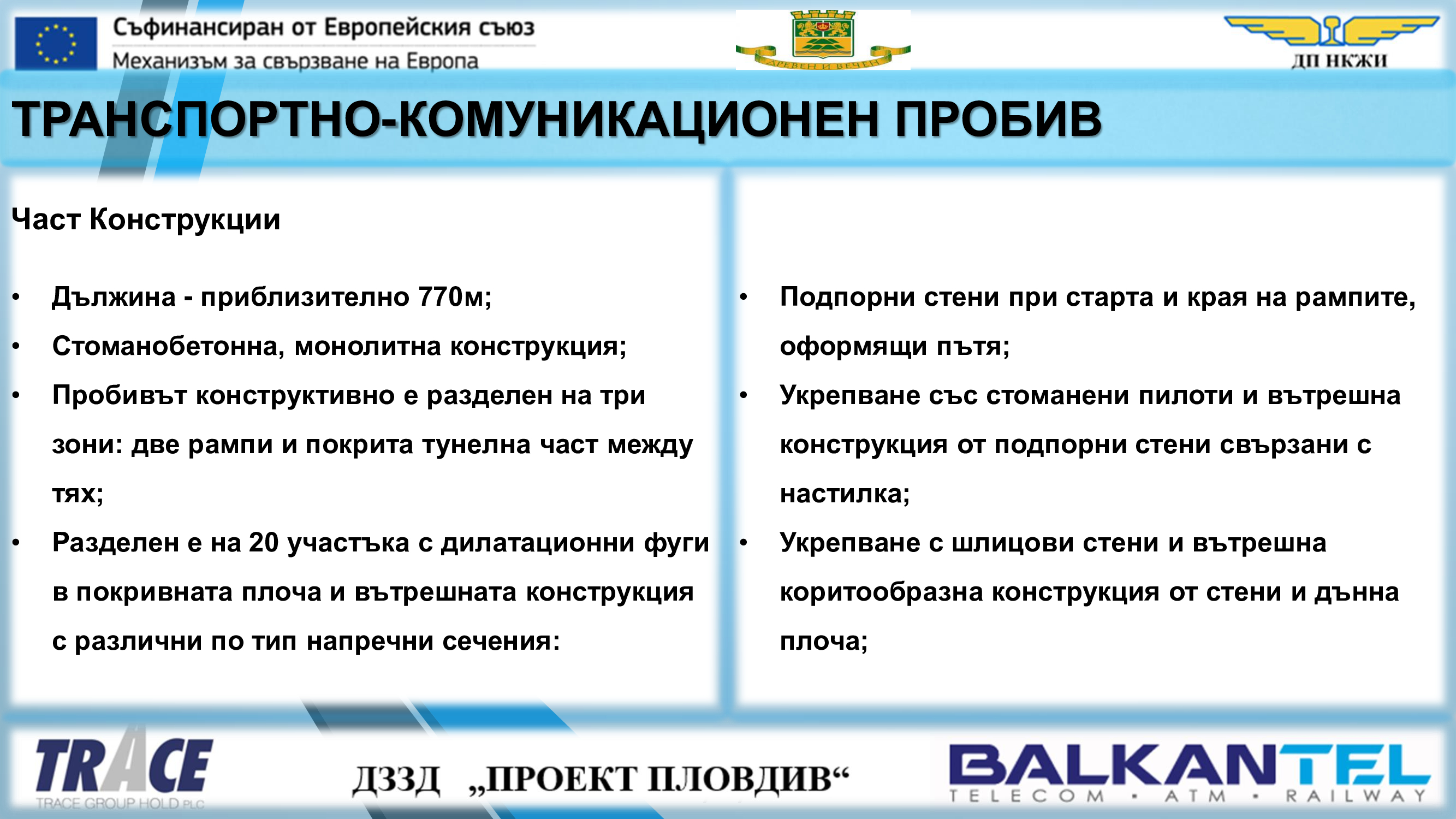 Съфинансиран от Европейския съюз
Механизъм за свързване на Европа

ДРЕВЕН И ВЕЧЕН

ДП НКЖИ

ТРАНСПОРТНО-КОМУНИКАЦИОНЕН ПРОБИВ

Част Конструкции

• Дължина - приблизително 770м;
• Стоманобетонна, монолитна конструкция;
• Пробивът конструктивно е разделен на три зони: две рампи и покрита тунелна част между тях;
• Разделен е на 20 участъка с дилатационни фуги в покривната плоча и вътрешната конструкция с различни по тип напречни сечения:

• Подпорни стени при старта и края на рампите, оформящи пътя;
• Укрепване със стоманени пилоти и вътрешна конструкция от подпорни стени свързани с настилка;
• Укрепване с шлицови стени и вътрешна коритообразна конструкция от стени и дънна плоча;

TRACE
TRACE GROUP HOLD PLC

ДЗЗД „ПРОЕКТ ПЛОВДИВ“

BALKANTEL
TELECOM • ATM • RAILWAY